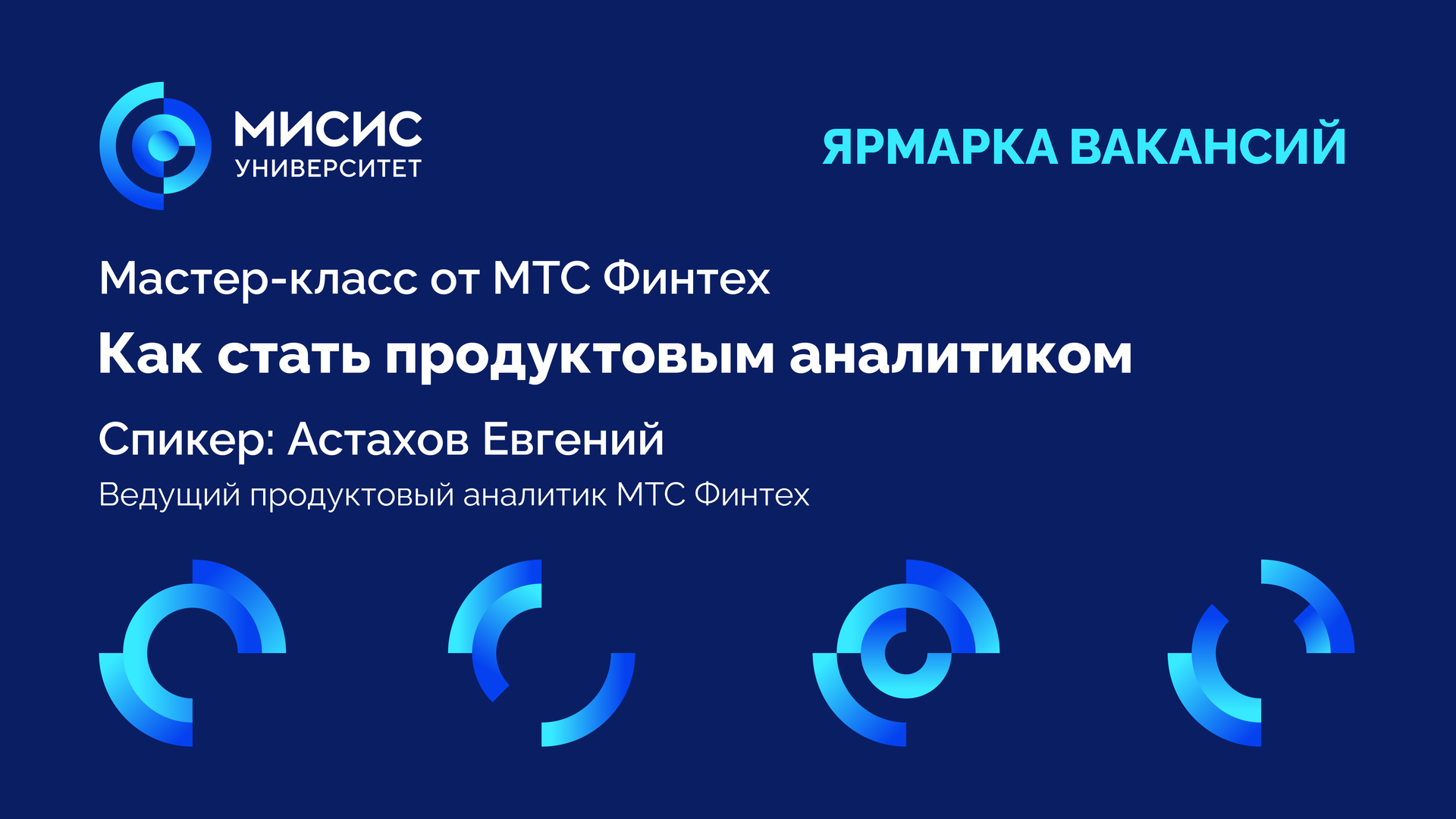 МИСИС
УНИВЕРСИТЕТ

ЯРМАРКА ВАКАНСИЙ

Мастер-класс от МТС Финтех

Как стать продуктовым аналитиком

Спикер: Астахов Евгений

Ведущий продуктовый аналитик МТС Финтех